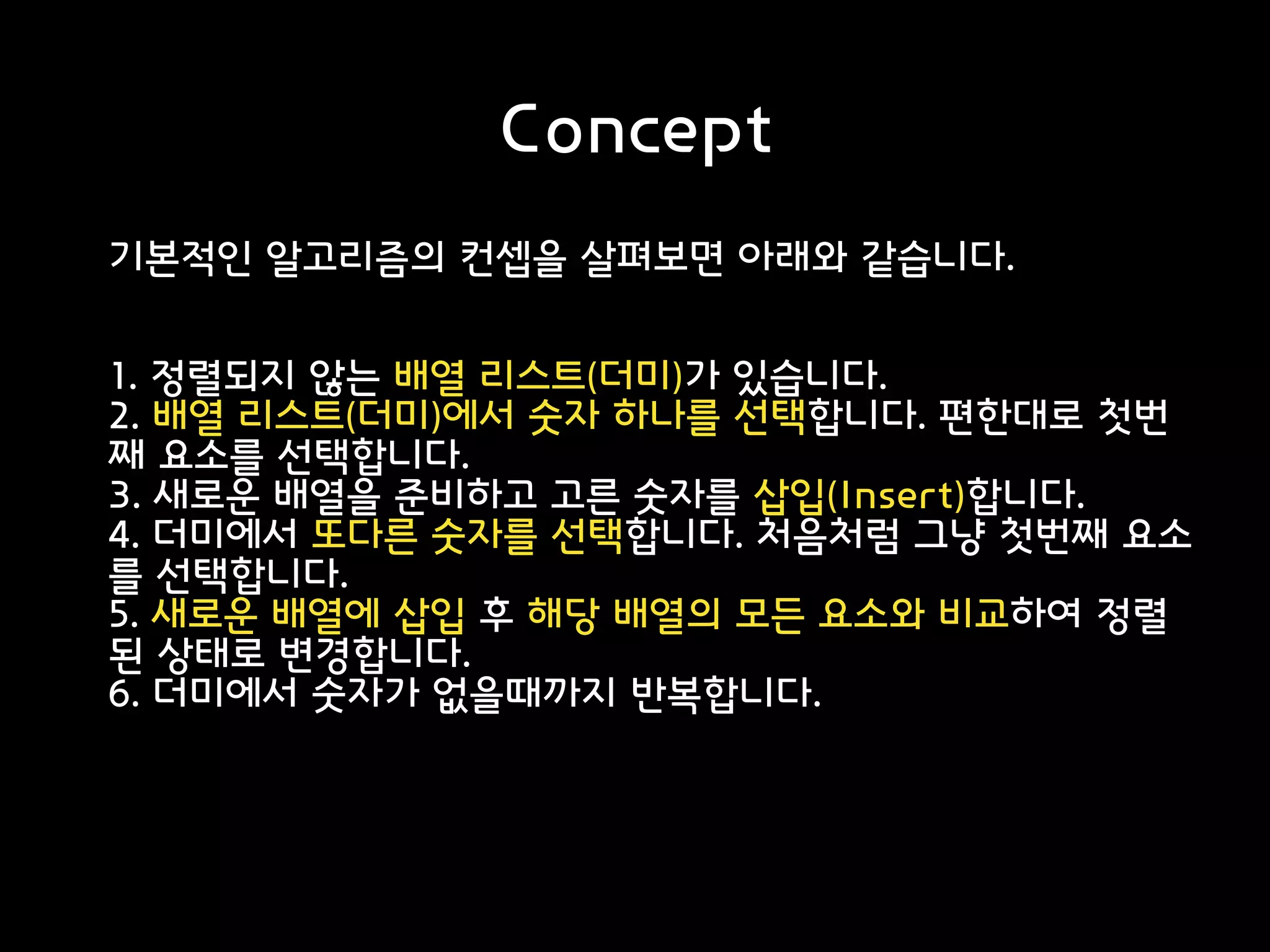 Concept

기본적인 알고리즘의 컨셉을 살펴보면 아래와 같습니다.

1. 정렬되지 않는 배열 리스트(더미)가 있습니다.
2. 배열 리스트(더미)에서 숫자 하나를 선택합니다. 편한대로 첫번째 요소를 선택합니다.
3. 새로운 배열을 준비하고 고른 숫자를 삽입(Insert)합니다.
4. 더미에서 또다른 숫자를 선택합니다. 처음처럼 그냥 첫번째 요소를 선택합니다.
5. 새로운 배열에 삽입 후 해당 배열의 모든 요소와 비교하여 정렬된 상태로 변경합니다.
6. 더미에서 숫자가 없을때까지 반복합니다.